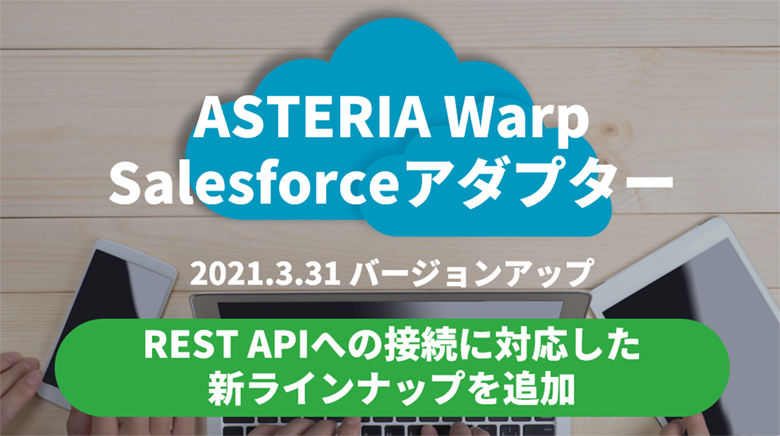 ASTERIA Warp
Salesforceアダプター

2021.3.31 バージョンアップ

REST APIへの接続に対応した
新ラインナップを追加